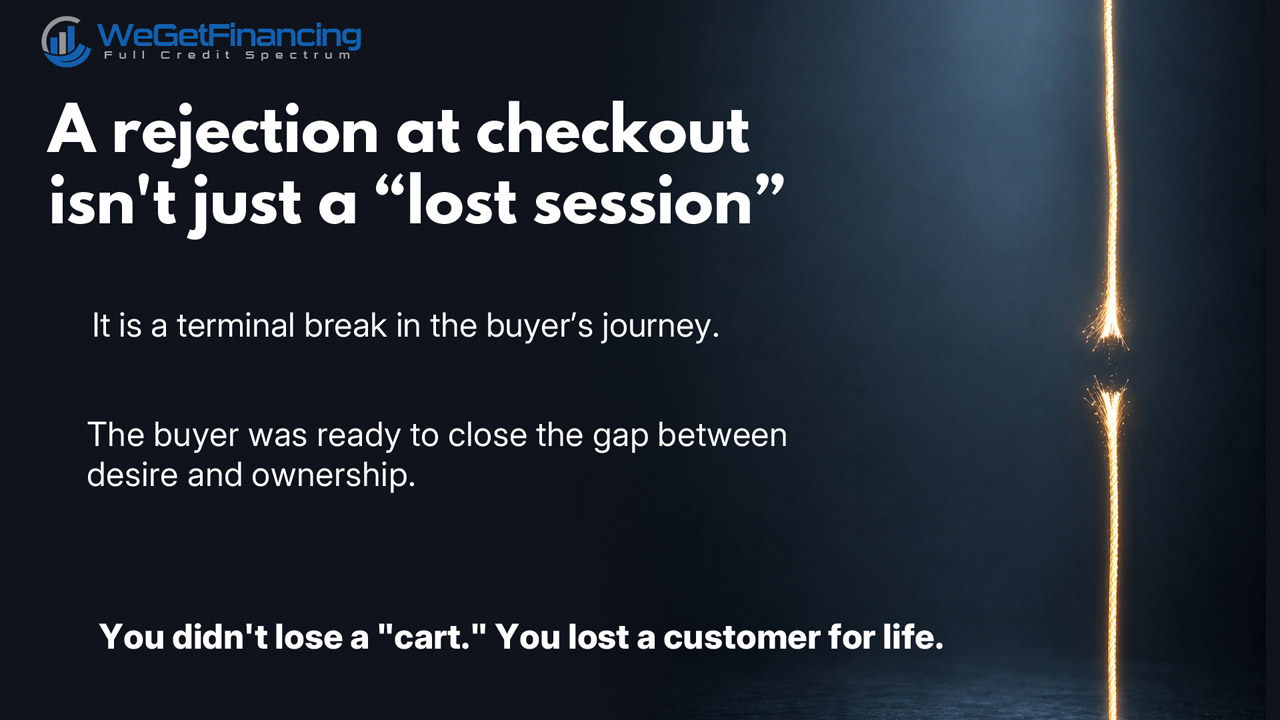 WeGetFinancing
Full Credit Spectrum

A rejection at checkout isn't just a “lost session”

It is a terminal break in the buyer’s journey.

The buyer was ready to close the gap between desire and ownership.

You didn't lose a "cart." You lost a customer for life.